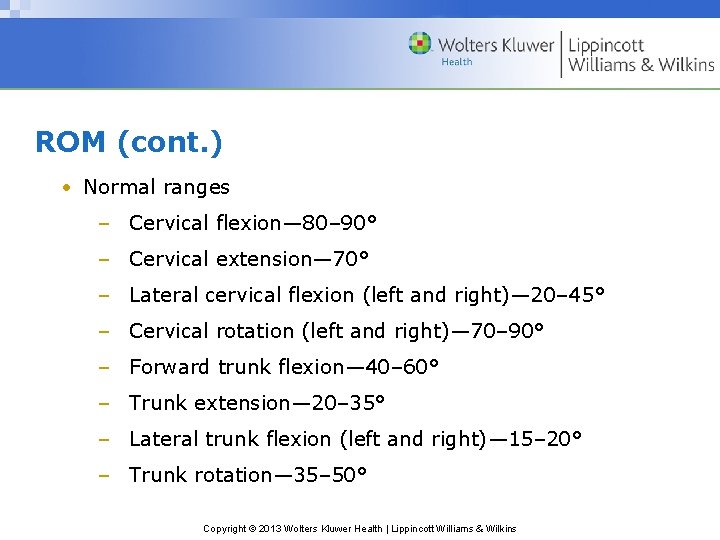 Wolters Kluwer Health | Lippincott Williams & Wilkins

ROM (cont.)

• Normal ranges
– Cervical flexion—80–90°
– Cervical extension—70°
– Lateral cervical flexion (left and right)—20–45°
– Cervical rotation (left and right)—70–90°
– Forward trunk flexion—40–60°
– Trunk extension—20–35°
– Lateral trunk flexion (left and right)—15–20°
– Trunk rotation—35–50°

Copyright © 2013 Wolters Kluwer Health | Lippincott Williams & Wilkins